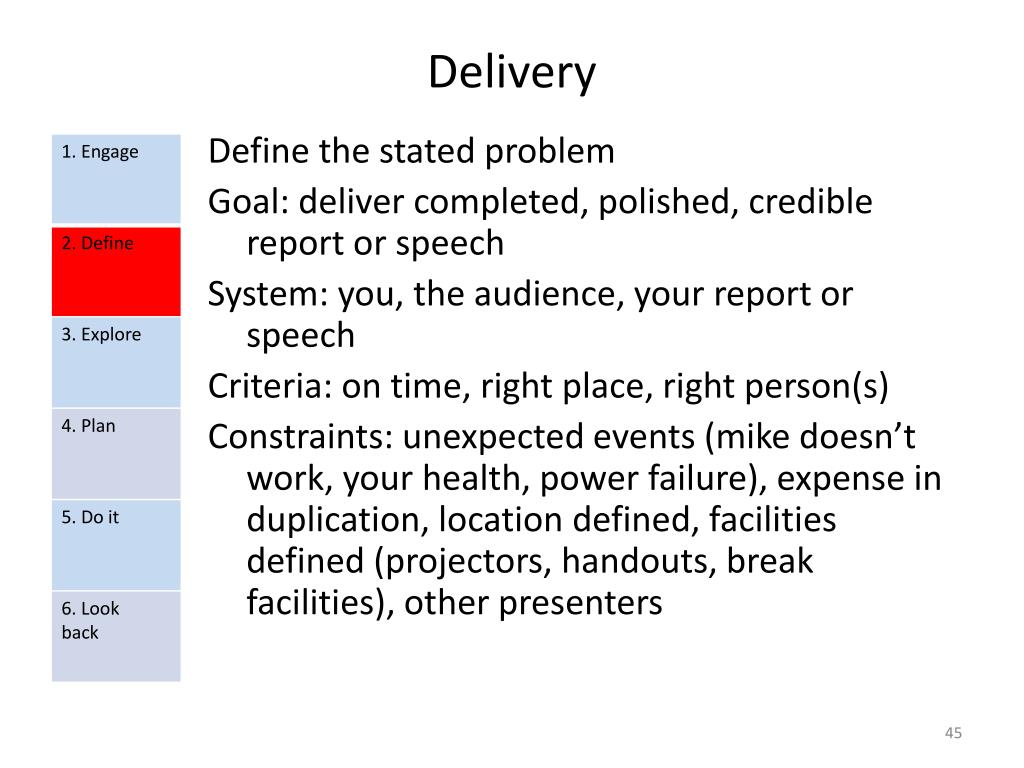 Delivery

1. Engage

2. Define

3. Explore

4. Plan

5. Do it

6. Look back

Define the stated problem

Goal: deliver completed, polished, credible report or speech

System: you, the audience, your report or speech

Criteria: on time, right place, right person(s)

Constraints: unexpected events (mike doesn’t work, your health, power failure), expense in duplication, location defined, facilities defined (projectors, handouts, break facilities), other presenters

45